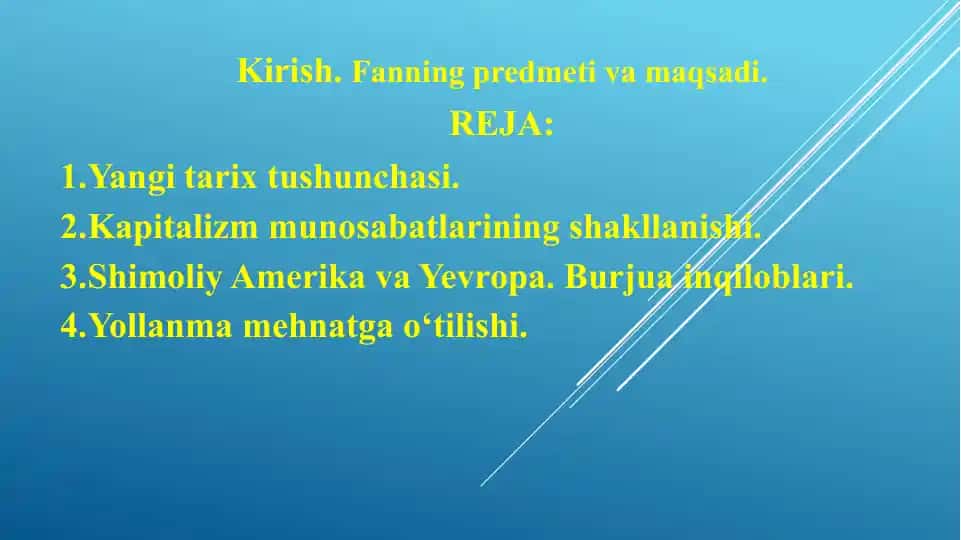 Kirish. Fanning predmeti va maqsadi.

REJA:

1.Yangi tarix tushunchasi.
2.Kapitalizm munosabatlarining shakllanishi.
3.Shimoliy Amerika va Yevropa. Burjua inqiloblari.
4.Yollanma mehnatga o‘tilishi.